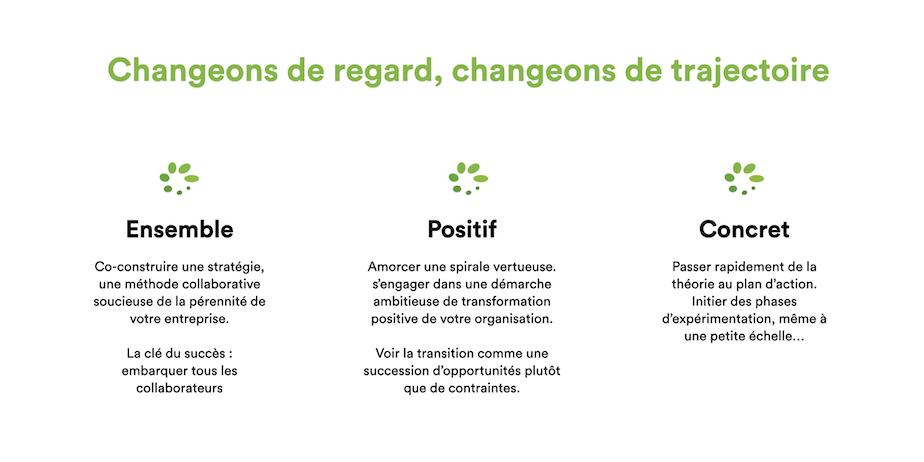 Changeons de regard, changeons de trajectoire

Ensemble

Co-construire une stratégie, une méthode collaborative soucieuse de la pérennité de votre entreprise.

La clé du succès : embarquer tous les collaborateurs

Positif

Amorcer une spirale vertueuse. s'engager dans une démarche ambitieuse de transformation positive de votre organisation.

Voir la transition comme une succession d'opportunités plutôt que de contraintes.

Concret

Passer rapidement de la théorie au plan d'action. Initier des phases d'expérimentation, même à une petite échelle…